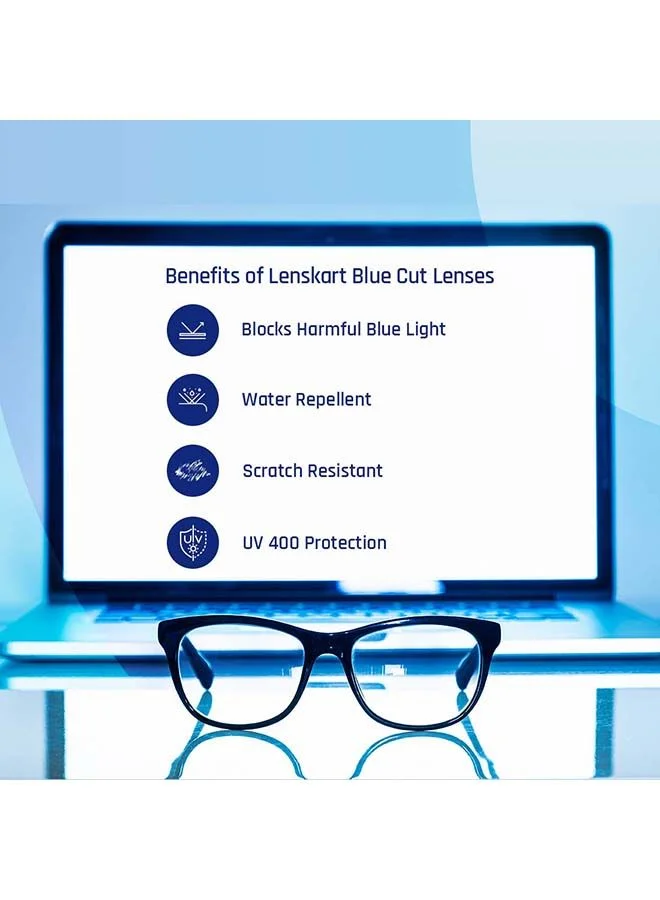 Benefits of Lenskart Blue Cut Lenses

Blocks Harmful Blue Light

Water Repellent

Scratch Resistant

UV

UV 400 Protection